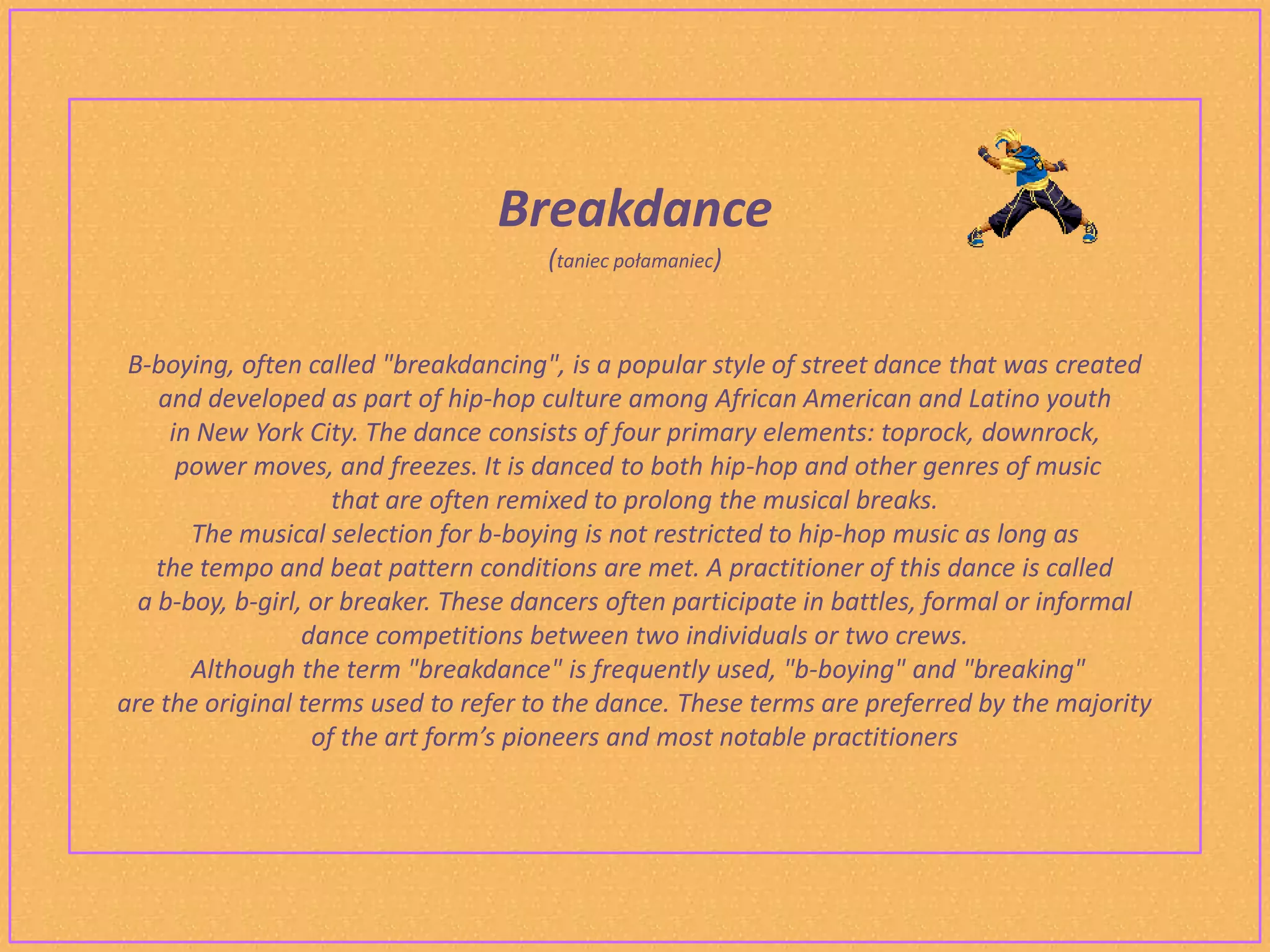 Breakdance

(taniec połamaniec)

B-boying, often called "breakdancing", is a popular style of street dance that was created and developed as part of hip-hop culture among African American and Latino youth in New York City. The dance consists of four primary elements: toprock, downrock, power moves, and freezes. It is danced to both hip-hop and other genres of music that are often remixed to prolong the musical breaks.
The musical selection for b-boying is not restricted to hip-hop music as long as the tempo and beat pattern conditions are met. A practitioner of this dance is called a b-boy, b-girl, or breaker. These dancers often participate in battles, formal or informal dance competitions between two individuals or two crews.
Although the term "breakdance" is frequently used, "b-boying" and "breaking" are the original terms used to refer to the dance. These terms are preferred by the majority of the art form’s pioneers and most notable practitioners